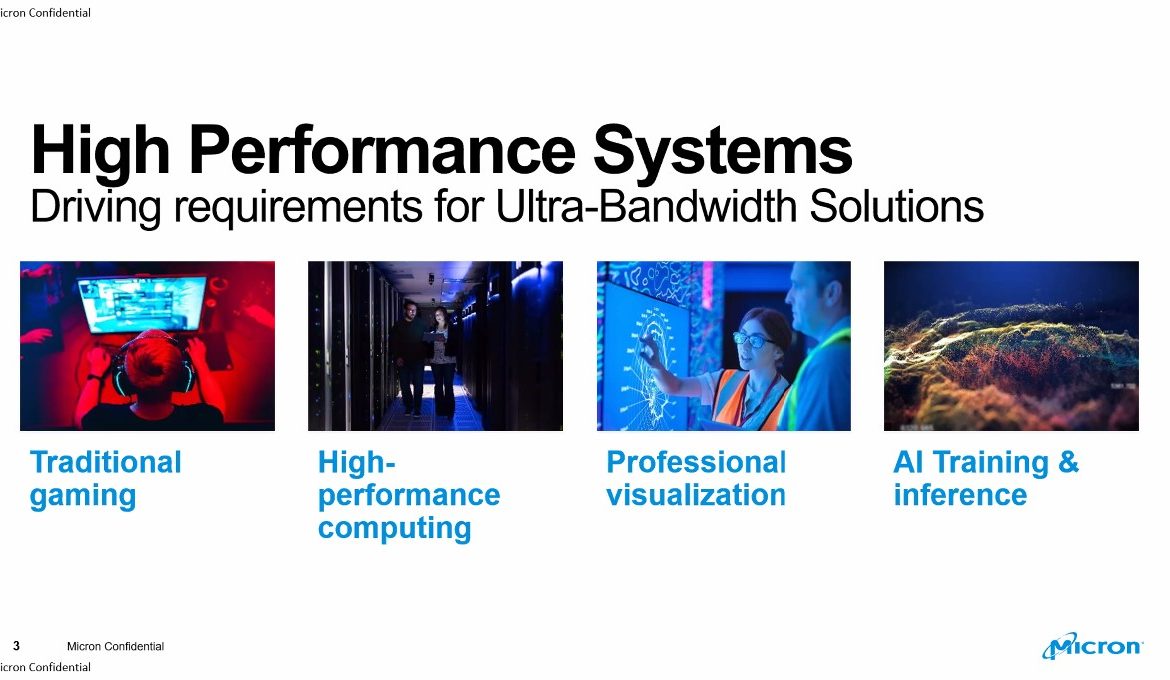 icron Confidential

High Performance Systems
Driving requirements for Ultra-Bandwidth Solutions

Traditional gaming

High-performance computing

Professional visualization

AI Training & inference

3 Micron Confidential

Micron

icron Confidential